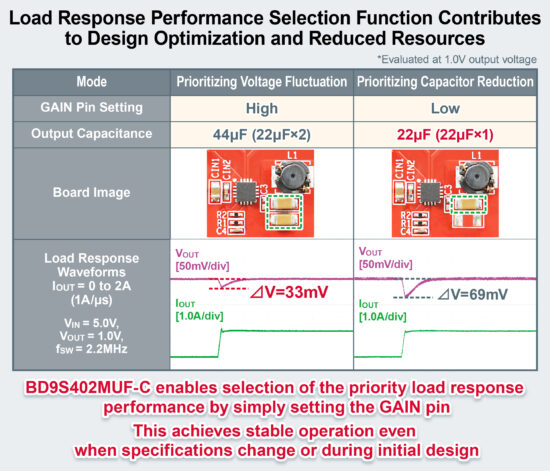 Load Response Performance Selection Function Contributes to Design Optimization and Reduced Resources

*Evaluated at 1.0V output voltage

| Mode | Prioritizing Voltage Fluctuation | Prioritizing Capacitor Reduction |
|---|---|---|
| GAIN Pin Setting | High | Low |
| Output Capacitance | 44μF (22μF×2) | 22μF (22μF×1) |
| Board Image | CIN1 CIN2 L1 C3 R2 R1 C4 | CIN1 CIN2 L1 C3 R2 R1 C4 |
| Load Response Waveforms $I_{OUT}$ = 0 to 2A (1A/μs) $V_{IN}$ = 5.0V, $V_{OUT}$ = 1.0V, $f_{SW}$ = 2.2MHz | $V_{OUT}$ [50mV/div] ⊿V=33mV $I_{OUT}$ [1.0A/div] | $V_{OUT}$ [50mV/div] ⊿V=69mV $I_{OUT}$ [1.0A/div] |

BD9S402MUF-C enables selection of the priority load response performance by simply setting the GAIN pin

This achieves stable operation even when specifications change or during initial design